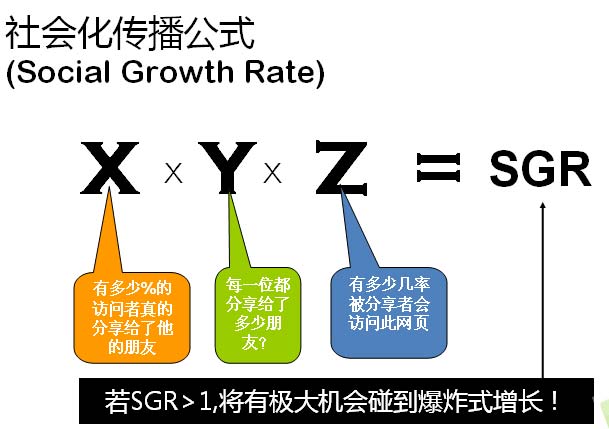 社会化传播公式
(Social Growth Rate)

X × Y × Z = SGR

有多少%的访问者真的分享给了他的朋友

每一位都分享给了多少朋友?

有多少几率被分享者会访问此网页

若SGR > 1,将有极大机会碰到爆炸式增长!